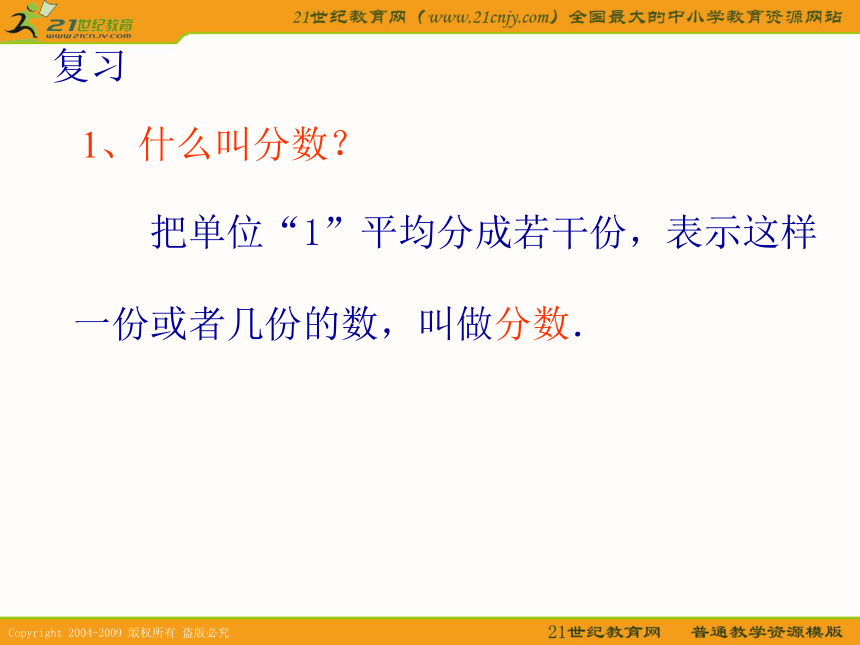 21世纪教育
www.21cnjy.com

21世纪教育网（www.21cnjy.com）全国最大的中小学教育资源网站

复习

1、什么叫分数？

把单位“1”平均分成若干份，表示这样一份或者几份的数，叫做分数.

Copyright 2004-2009 版权所有 盗版必究

21世纪教育网 普通教学资源模版